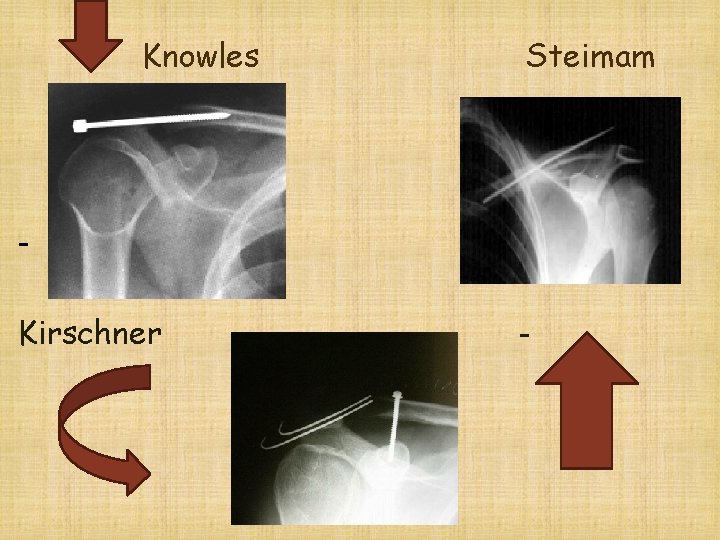 Knowles

Steimam

-

Kirschner

-